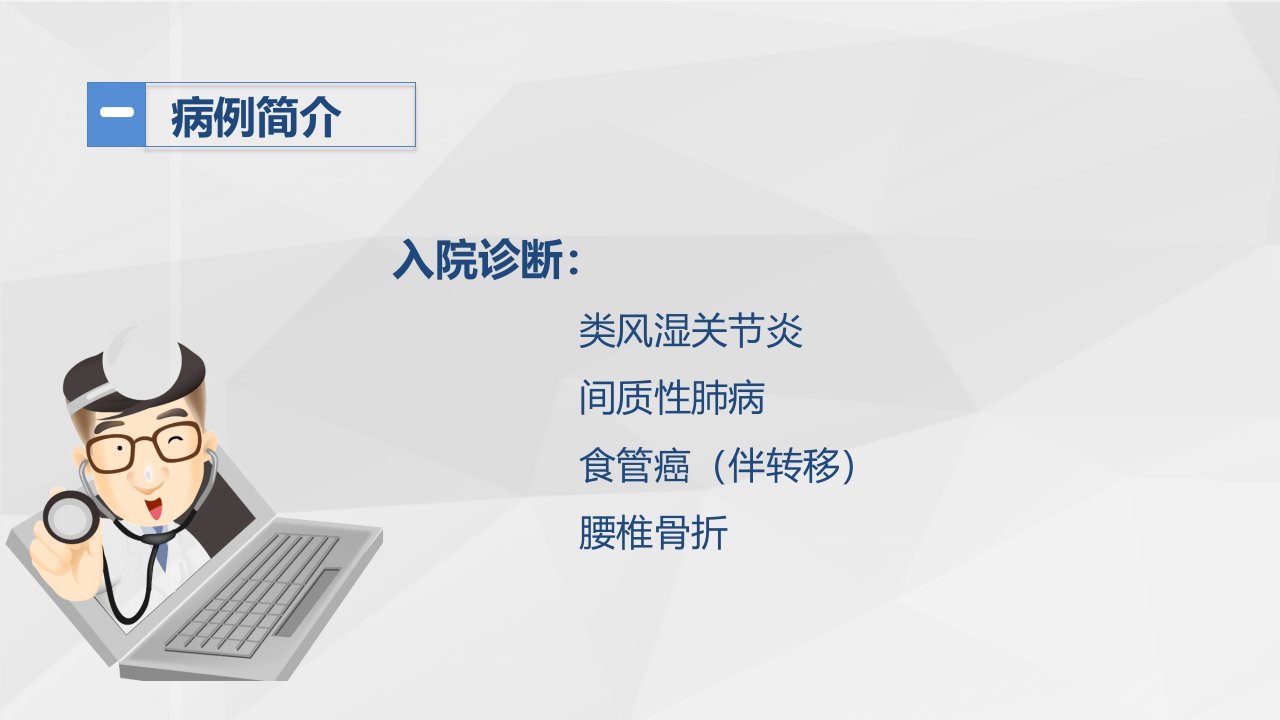 一 病例简介

入院诊断：

类风湿关节炎

间质性肺病

食管癌（伴转移）

腰椎骨折